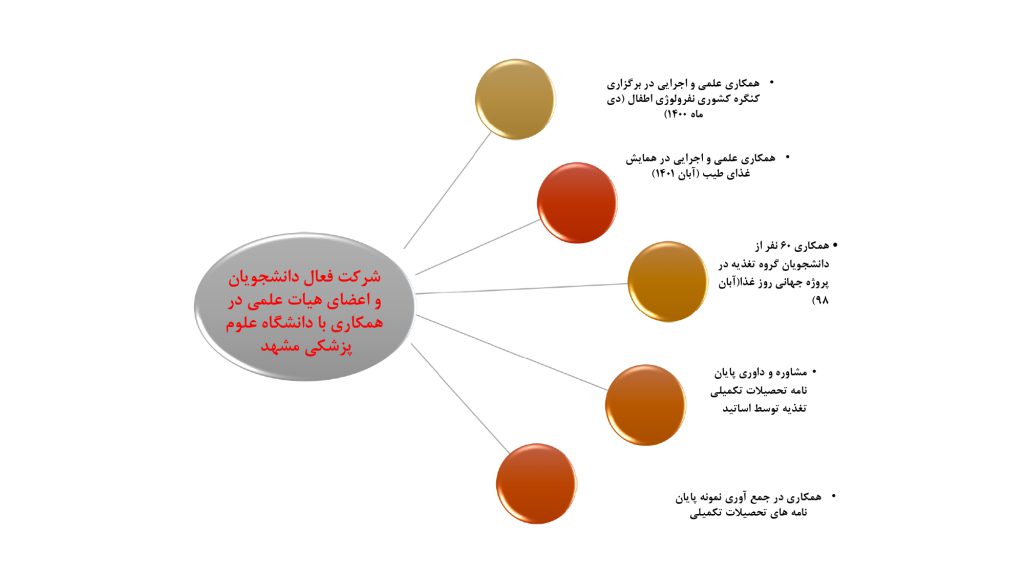 شرکت فعال دانشجویان و اعضای هیات علمی در همکاری با دانشگاه علوم پزشکی مشهد

• همکاری علمی و اجرایی در برگزاری کنگره کشوری نفرولوژی اطفال (دی ماه ۱۴۰۰)

• همکاری علمی و اجرایی در همایش غذای طیب (آبان ۱۴۰۱)

• همکاری ۶۰ نفر از دانشجویان گروه تغذیه در پروژه جهانی روز غذا(آبان ۹۸)

• مشاوره و داوری پایان نامه تحصیلات تکمیلی تغذیه توسط اساتید

• همکاری در جمع آوری نمونه پایان نامه های تحصیلات تکمیلی